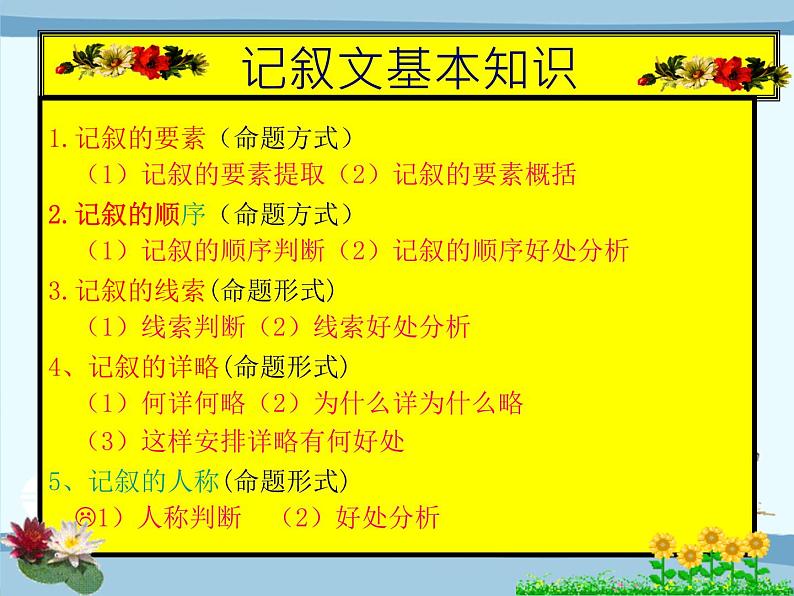 记叙文基本知识

1.记叙的要素（命题方式）
（1）记叙的要素提取（2）记叙的要素概括
2.记叙的顺序（命题方式）
（1）记叙的顺序判断（2）记叙的顺序好处分析
3.记叙的线索(命题形式)
（1）线索判断（2）线索好处分析
4、记叙的详略(命题形式)
（1）何详何略（2）为什么详为什么略
（3）这样安排详略有何好处
5、记叙的人称(命题形式)
☹1）人称判断 （2）好处分析